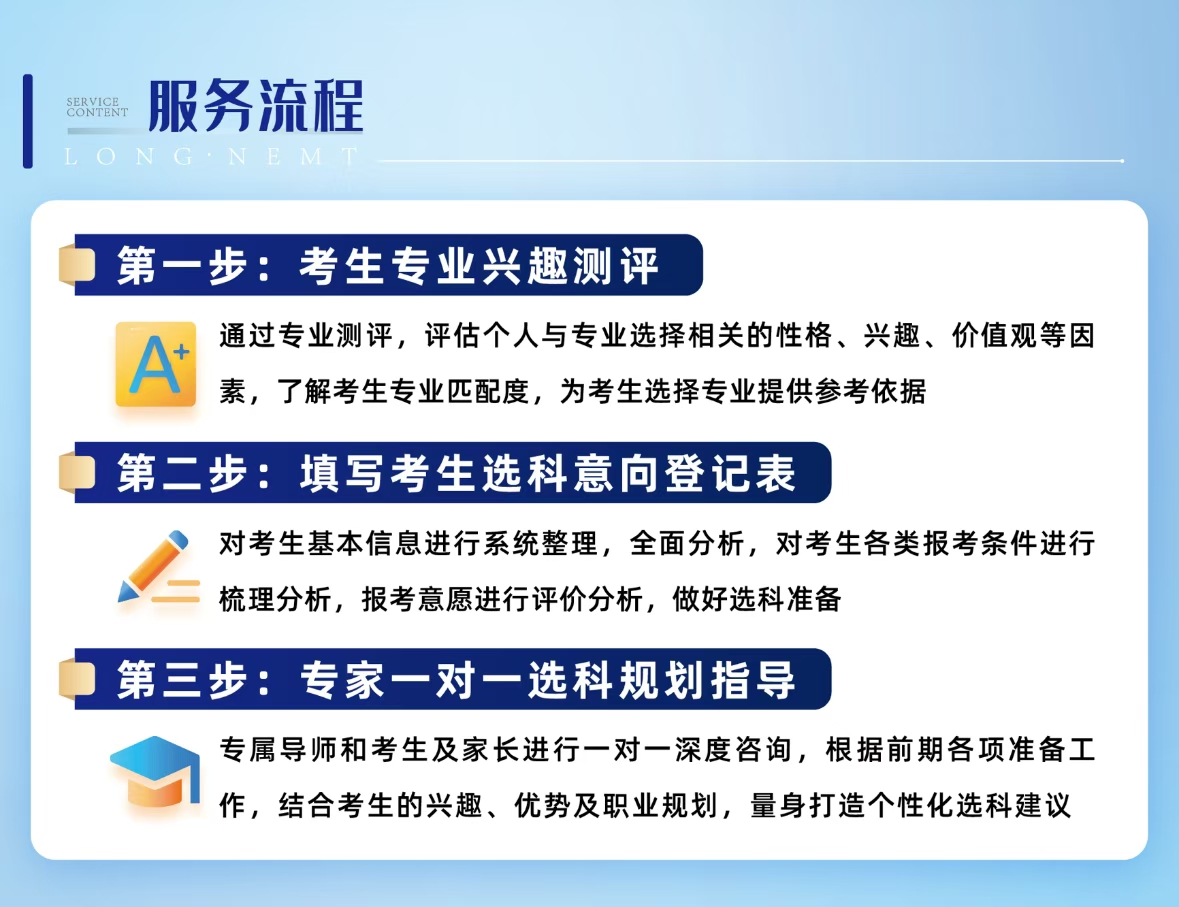 SERVICE CONTENT 服务流程
LONG·NEMT

第一步：考生专业兴趣测评

A+

通过专业测评，评估个人与专业选择相关的性格、兴趣、价值观等因素，了解考生专业匹配度，为考生选择专业提供参考依据

第二步：填写考生选科意向登记表

对考生基本信息进行系统整理，全面分析，对考生各类报考条件进行梳理分析，报考意愿进行评价分析，做好选科准备

第三步：专家一对一选科规划指导

专属导师和考生及家长进行一对一深度咨询，根据前期各项准备工作，结合考生的兴趣、优势及职业规划，量身打造个性化选科建议